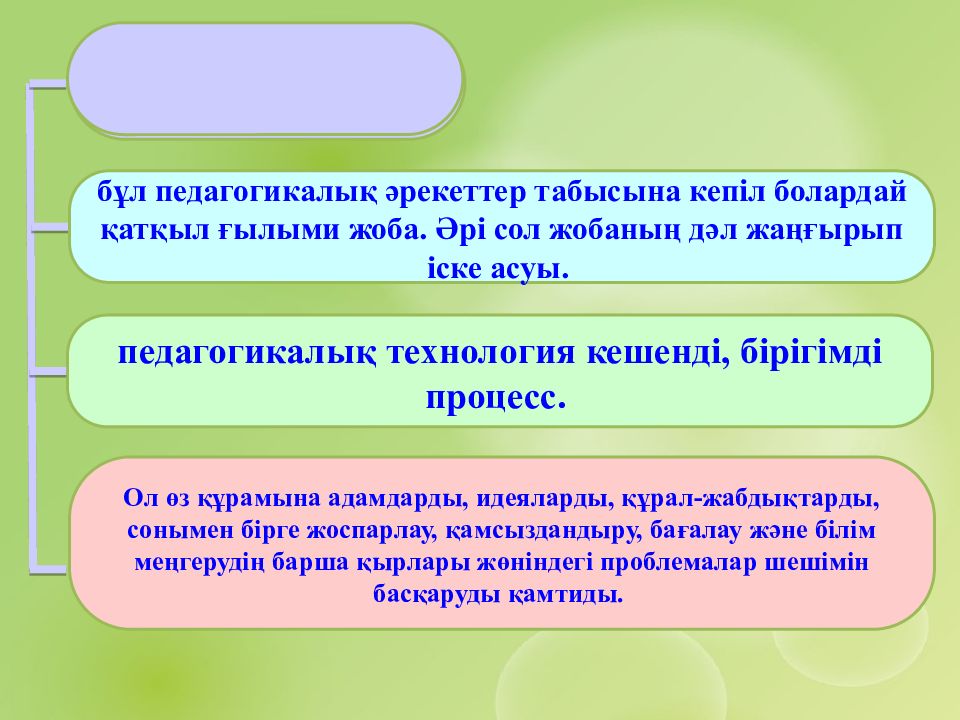 бұл педагогикалық әрекеттер табысына кепіл болардай қатқыл ғылыми жоба. Әрі сол жобаның дәл жаңғырып іске асуы.

педагогикалық технология кешенді, бірігімді процесс.

Ол өз құрамына адамдарды, идеяларды, құрал-жабдықтарды, сонымен бірге жоспарлау, қамсыздандыру, бағалау және білім меңгерудің барша қырлары жөніндегі проблемалар шешімін басқаруды қамтиды.